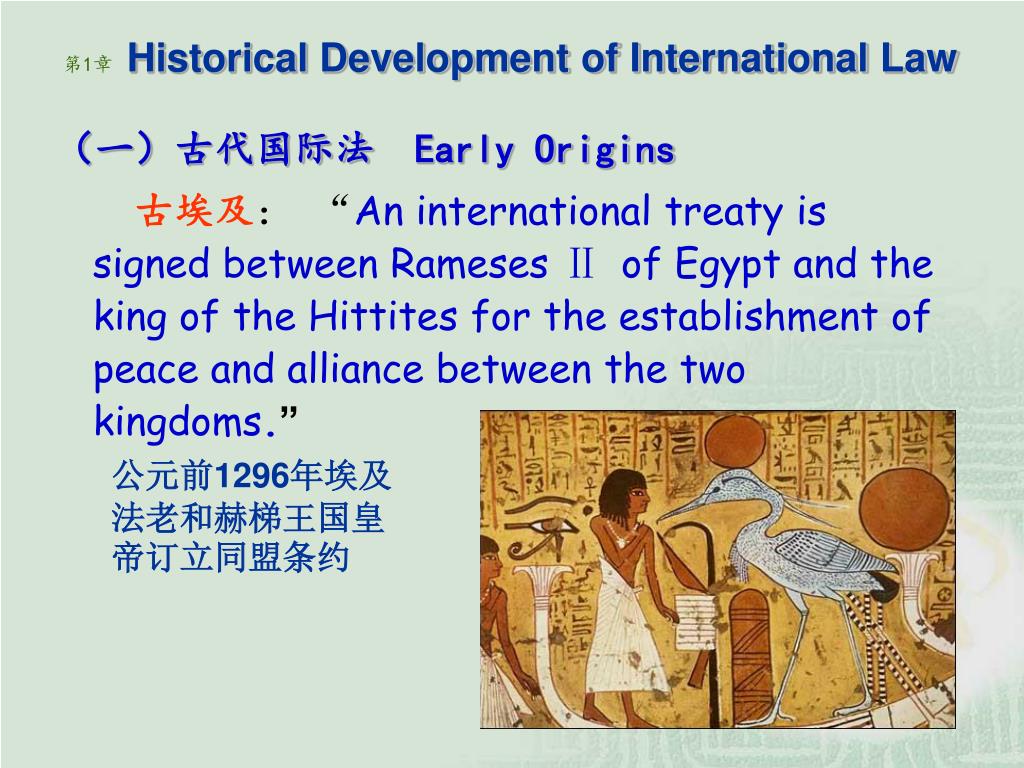 第1章 Historical Development of International Law

（一）古代国际法 Early Origins

古埃及： “An international treaty is signed between Rameses Ⅱ of Egypt and the king of the Hittites for the establishment of peace and alliance between the two kingdoms.”

公元前1296年埃及法老和赫梯王国皇帝订立同盟条约